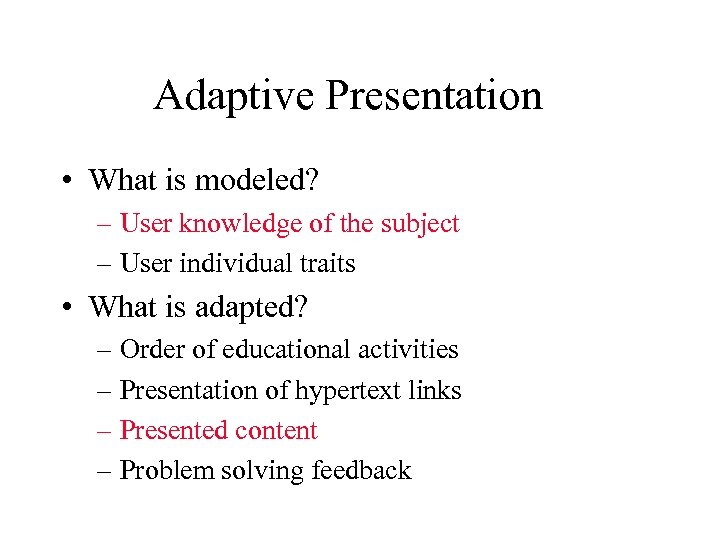 Adaptive Presentation

• What is modeled?
– User knowledge of the subject
– User individual traits

• What is adapted?
– Order of educational activities
– Presentation of hypertext links
– Presented content
– Problem solving feedback